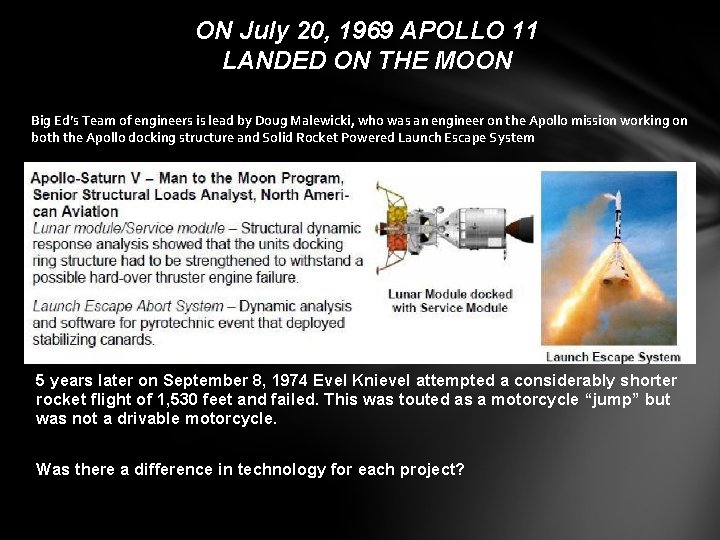 ON July 20, 1969 APOLLO 11
LANDED ON THE MOON

Big Ed's Team of engineers is lead by Doug Malewicki, who was an engineer on the Apollo mission working on both the Apollo docking structure and Solid Rocket Powered Launch Escape System

Apollo-Saturn V – Man to the Moon Program, Senior Structural Loads Analyst, North American Aviation
Lunar module/Service module – Structural dynamic response analysis showed that the units docking ring structure had to be strengthened to withstand a possible hard-over thruster engine failure.
Launch Escape Abort System – Dynamic analysis and software for pyrotechnic event that deployed stabilizing canards.

Lunar Module docked with Service Module

Launch Escape System

5 years later on September 8, 1974 Evel Knievel attempted a considerably shorter rocket flight of 1,530 feet and failed. This was touted as a motorcycle "jump" but was not a drivable motorcycle.

Was there a difference in technology for each project?